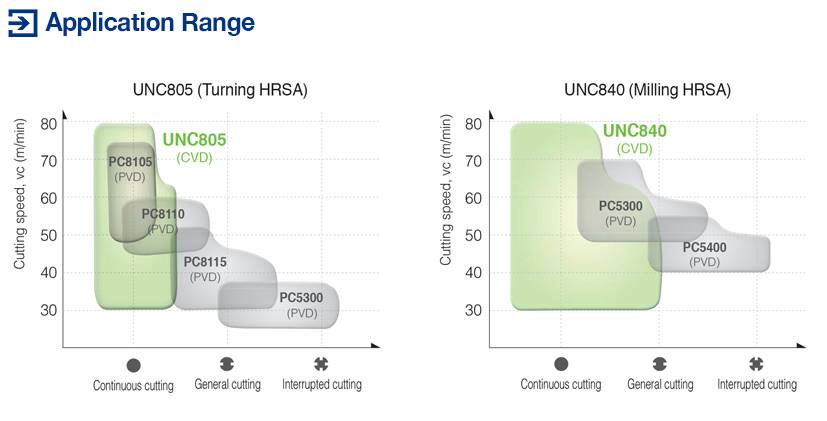 Application Range

UNC805 (Turning HRSA)

Cutting speed, vc (m/min)

80
70
60
50
40
30

UNC805
(CVD)

PC8105
(PVD)

PC8110
(PVD)

PC8115
(PVD)

PC5300
(PVD)

Continuous cutting
General cutting
Interrupted cutting

UNC840 (Milling HRSA)

Cutting speed, vc (m/min)

80
70
60
50
40
30

UNC840
(CVD)

PC5300
(PVD)

PC5400
(PVD)

Continuous cutting
General cutting
Interrupted cutting